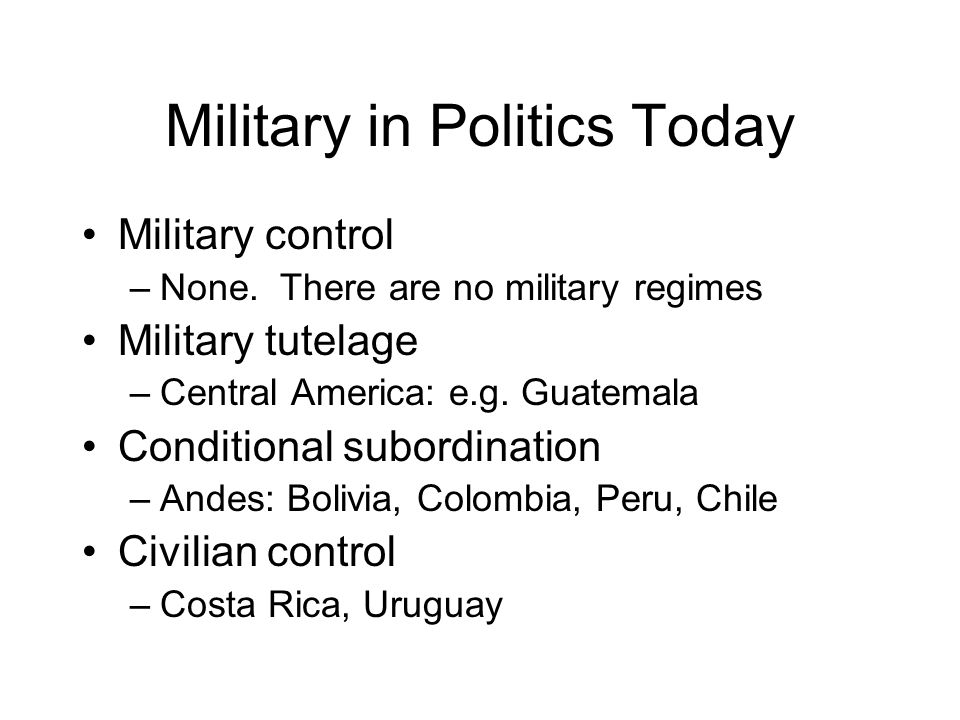 Military in Politics Today

• Military control
 – None. There are no military regimes
• Military tutelage
 – Central America: e.g. Guatemala
• Conditional subordination
 – Andes: Bolivia, Colombia, Peru, Chile
• Civilian control
 – Costa Rica, Uruguay